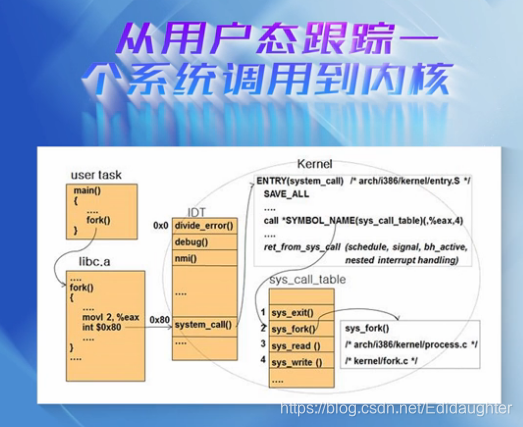 从用户态跟踪一个系统调用到内核

user task

main()
{
....
fork()
}

libc.a

....
fork()
{
....
movl 2, %eax
int $0x80
....
}
....

IDT

0x0 divide_error()
debug()
nmi()
....
0x80 system_call()
....

Kernel

ENTRY(system_call) /* arch/i386/kernel/entry.S */
SAVE_ALL
....
call *SYMBOL_NAME(sys_call_table)(,%eax,4)
....
ret_from_sys_call (schedule, signal, bh_active, nested interrupt handling)

sys_call_table

1 sys_exit()
2 sys_fork()
3 sys_read ()
4 sys_write ()
....

sys_fork()
/* arch/i386/kernel/process.c */
/* kernel/fork.c */

https://blog.csdn.net/Edidaughter